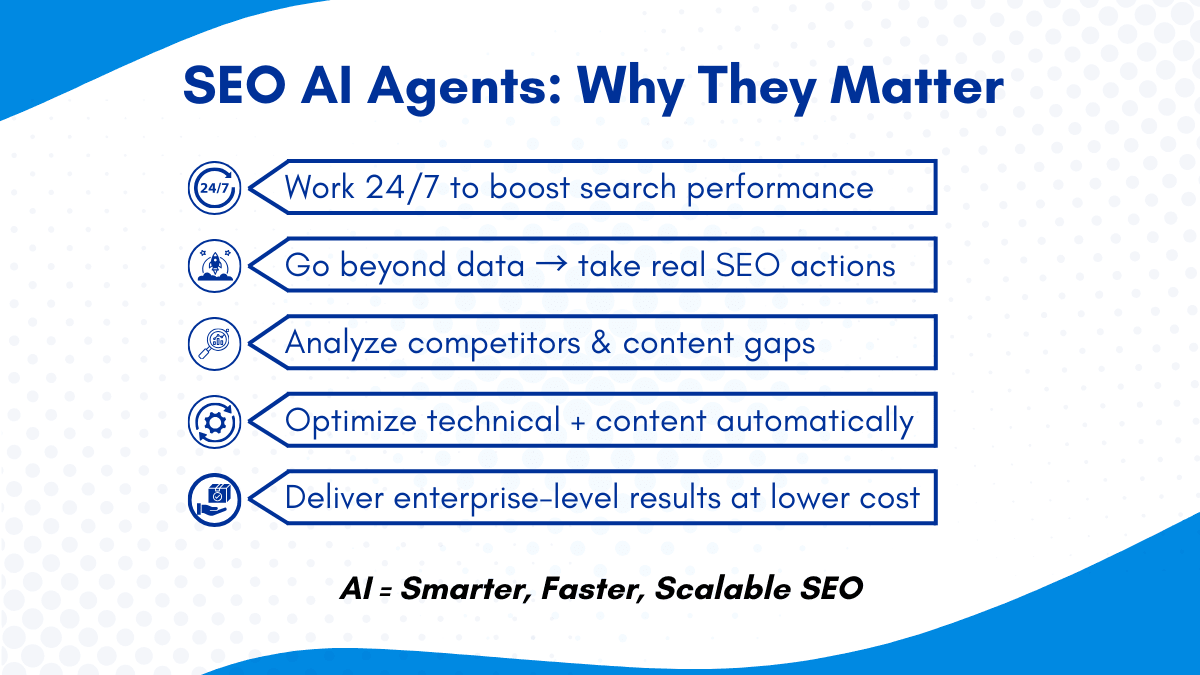 SEO AI Agents: Why They Matter

24/7

Work 24/7 to boost search performance

Go beyond data → take real SEO actions

Analyze competitors & content gaps

Optimize technical + content automatically

Deliver enterprise-level results at lower cost

AI = Smarter, Faster, Scalable SEO